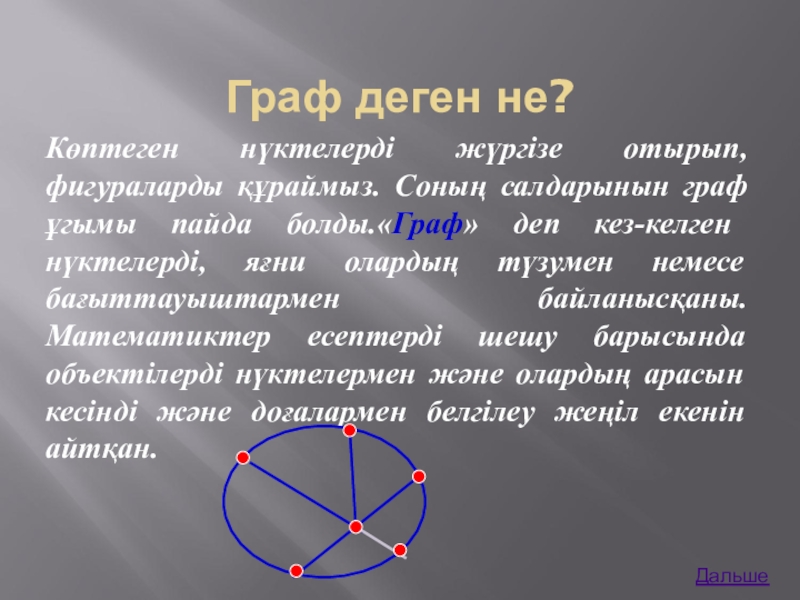 Граф деген не?

Көптеген нүктелерді жүргізе отырып, фигураларды құраймыз. Соның салдарынын граф ұғымы пайда болды.«Граф» деп кез-келген нүктелерді, яғни олардың түзумен немесе бағыттауыштармен байланысқаны. Математиктер есептерді шешу барысында объектілерді нүктелермен және олардың арасын кесінді және доғалармен белгілеу жеңіл екенін айтқан.

Дальше